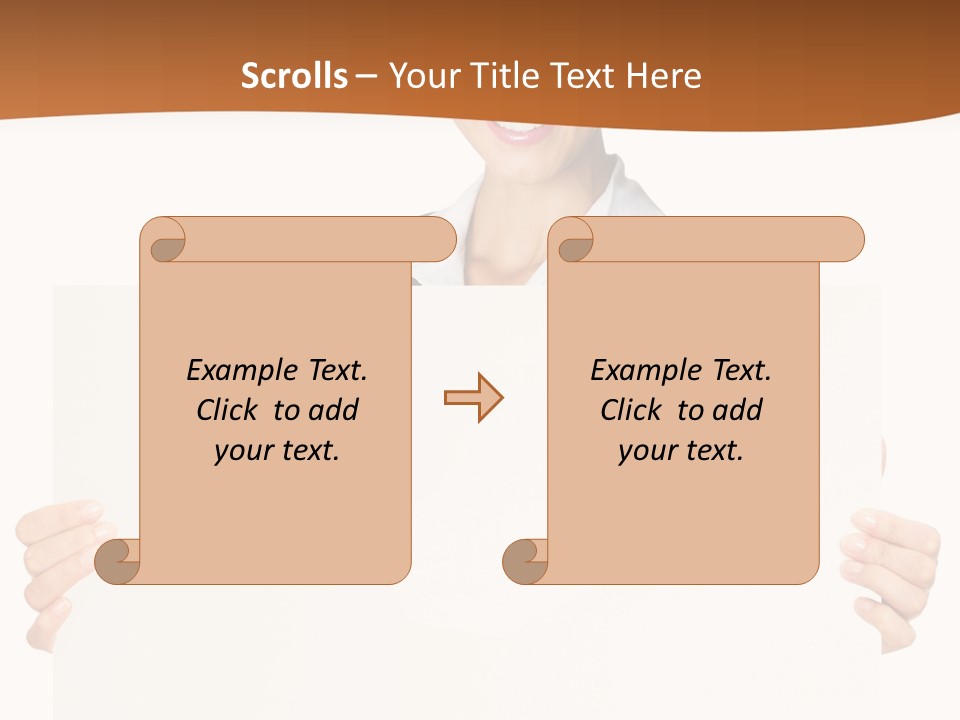 Scrolls – Your Title Text Here

Example Text. Click to add your text.

Example Text. Click to add your text.